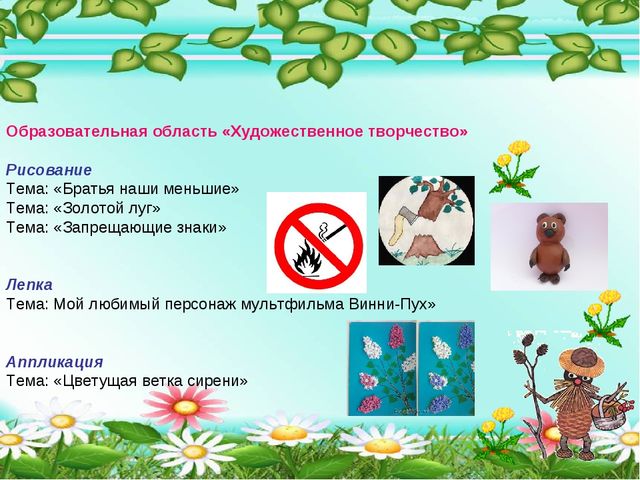 Образовательная область «Художественное творчество»

Рисование
Тема: «Братья наши меньшие»
Тема: «Золотой луг»
Тема: «Запрещающие знаки»

Лепка
Тема: Мой любимый персонаж мультфильма Винни-Пух»

Аппликация
Тема: «Цветущая ветка сирени»